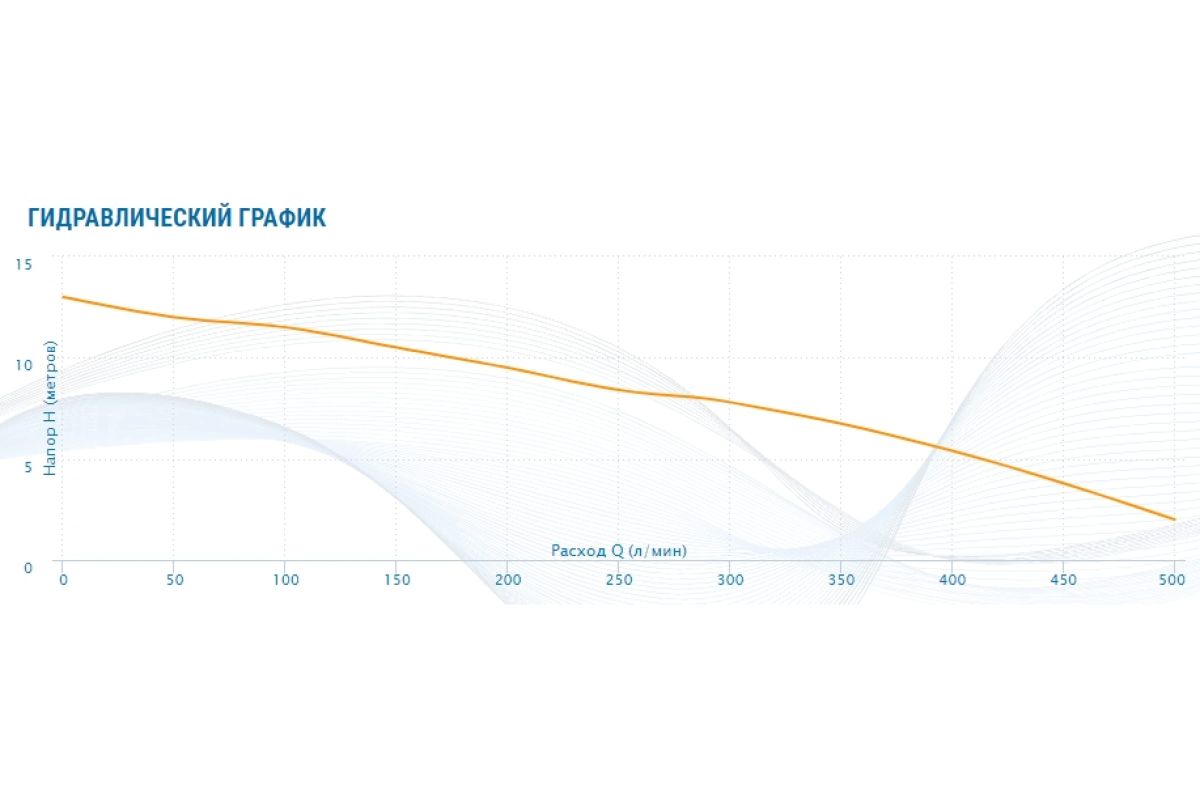 ГИДРАВЛИЧЕСКИЙ ГРАФИК

15
10
5
0

Напор H (метров)

Расход Q (л/мин)

0 50 100 150 200 250 300 350 400 450 500